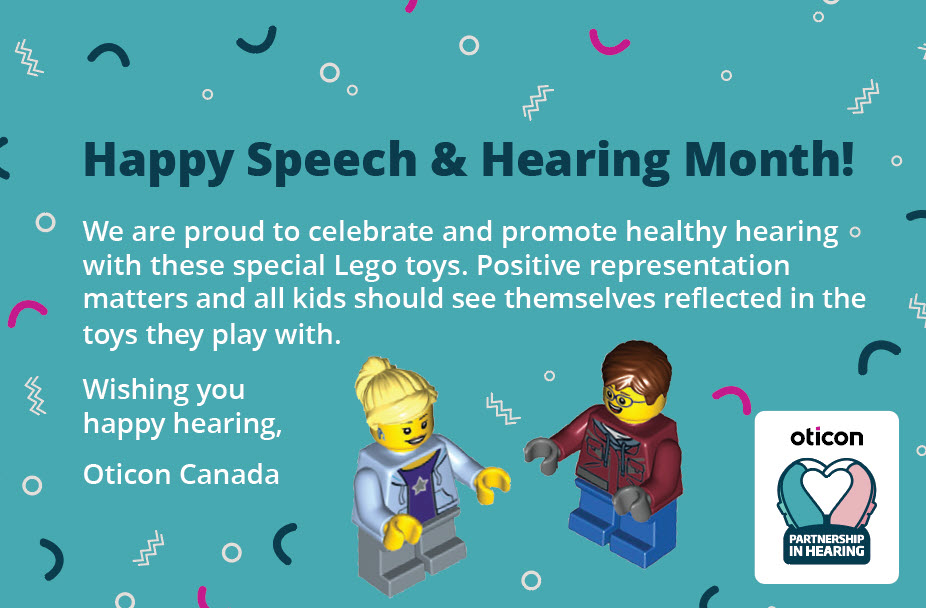 Happy Speech & Hearing Month!

We are proud to celebrate and promote healthy hearing with these special Lego toys. Positive representation matters and all kids should see themselves reflected in the toys they play with.

Wishing you happy hearing,

Oticon Canada

oticon

PARTNERSHIP IN HEARING